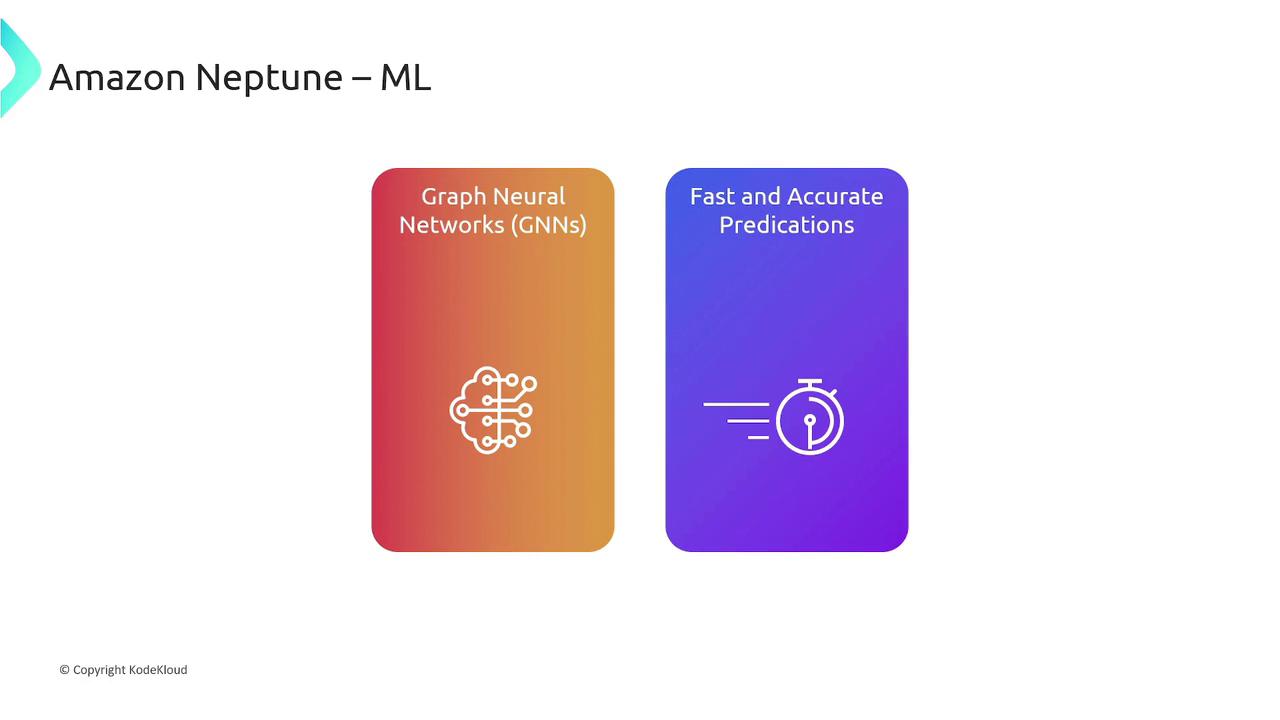 Amazon Neptune – ML

Graph Neural Networks (GNNs)

Fast and Accurate Predications

© Copyright KodeKloud